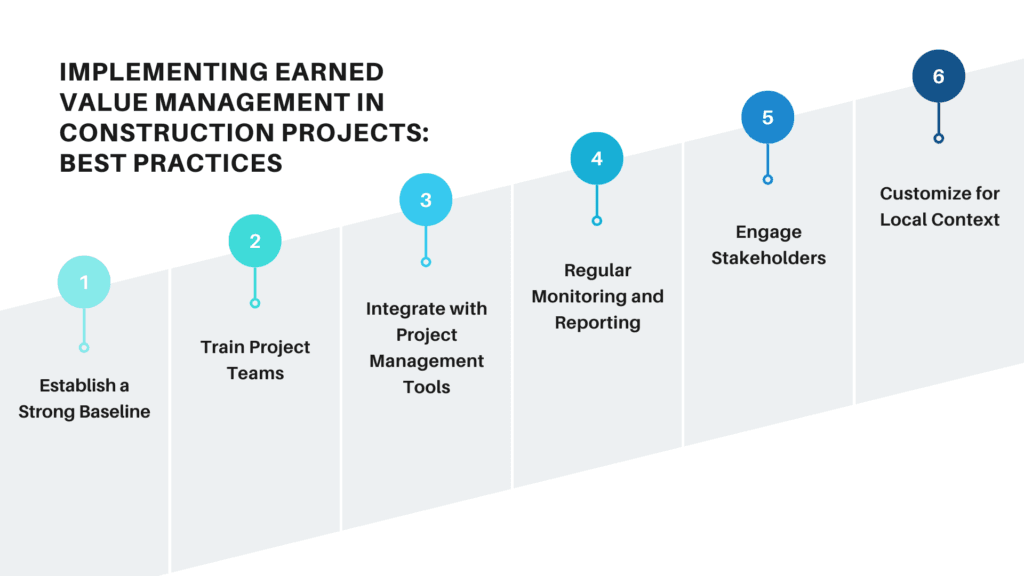 IMPLEMENTING EARNED VALUE MANAGEMENT IN CONSTRUCTION PROJECTS: BEST PRACTICES

1

Establish a Strong Baseline

2

Train Project Teams

3

Integrate with Project Management Tools

4

Regular Monitoring and Reporting

5

Engage Stakeholders

6

Customize for Local Context